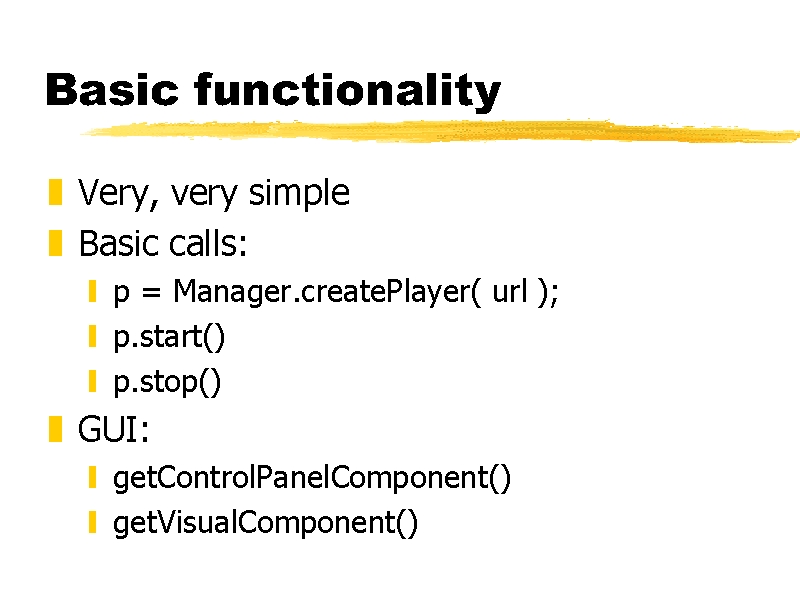 Basic functionality

Very, very simple

Basic calls:

p = Manager.createPlayer( url );

p.start()

p.stop()

GUI:

getControlPanelComponent()

getVisualComponent()